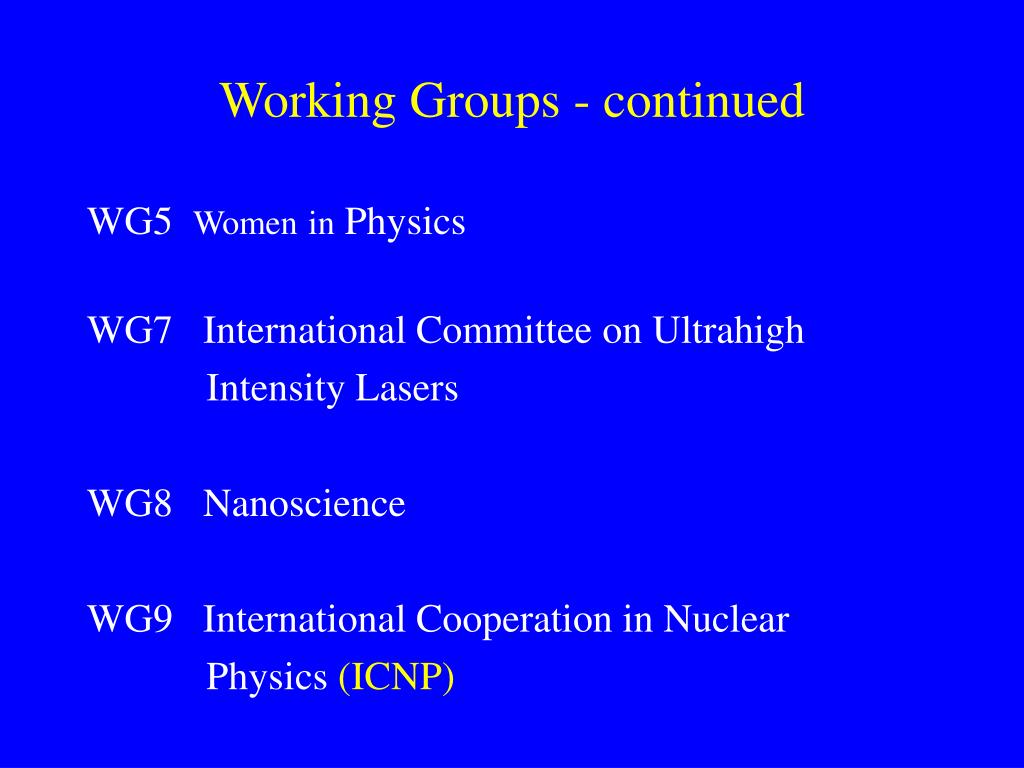 Working Groups - continued

WG5 Women in Physics

WG7 International Committee on Ultrahigh Intensity Lasers

WG8 Nanoscience

WG9 International Cooperation in Nuclear Physics (ICNP)